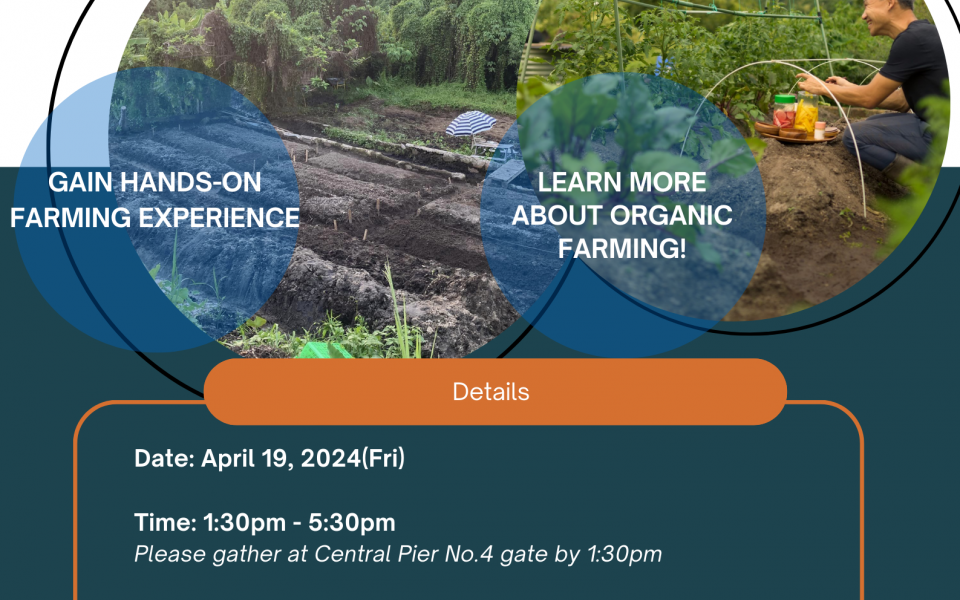 GAIN HANDS-ON FARMING EXPERIENCE

LEARN MORE ABOUT ORGANIC FARMING!

Details

Date: April 19, 2024(Fri)

Time: 1:30pm - 5:30pm
Please gather at Central Pier No.4 gate by 1:30pm